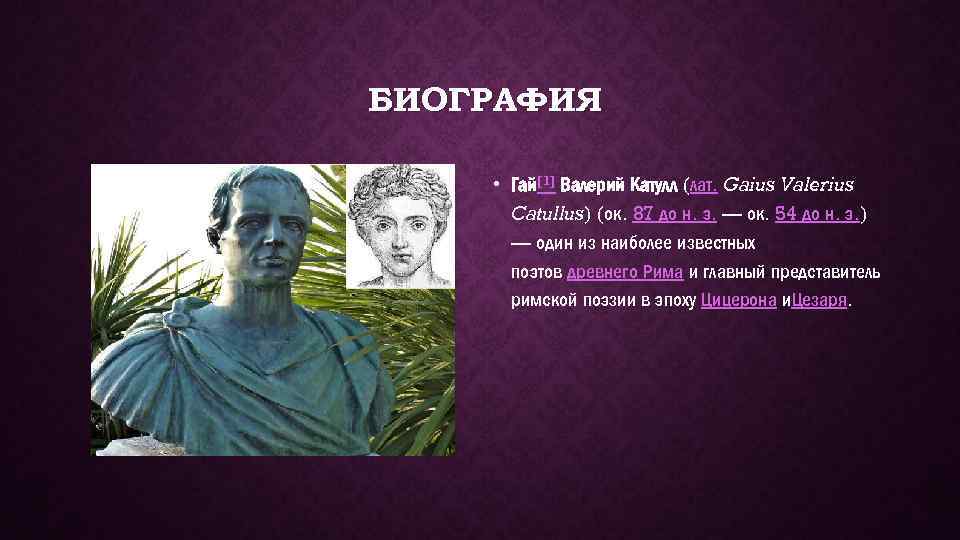 БИОГРАФИЯ

• Гай[1] Валерий Катулл (лат. Gaius Valerius Catullus) (ок. 87 до н. э. — ок. 54 до н. э.) — один из наиболее известных поэтов древнего Рима и главный представитель римской поэзии в эпоху Цицерона иЦезаря.